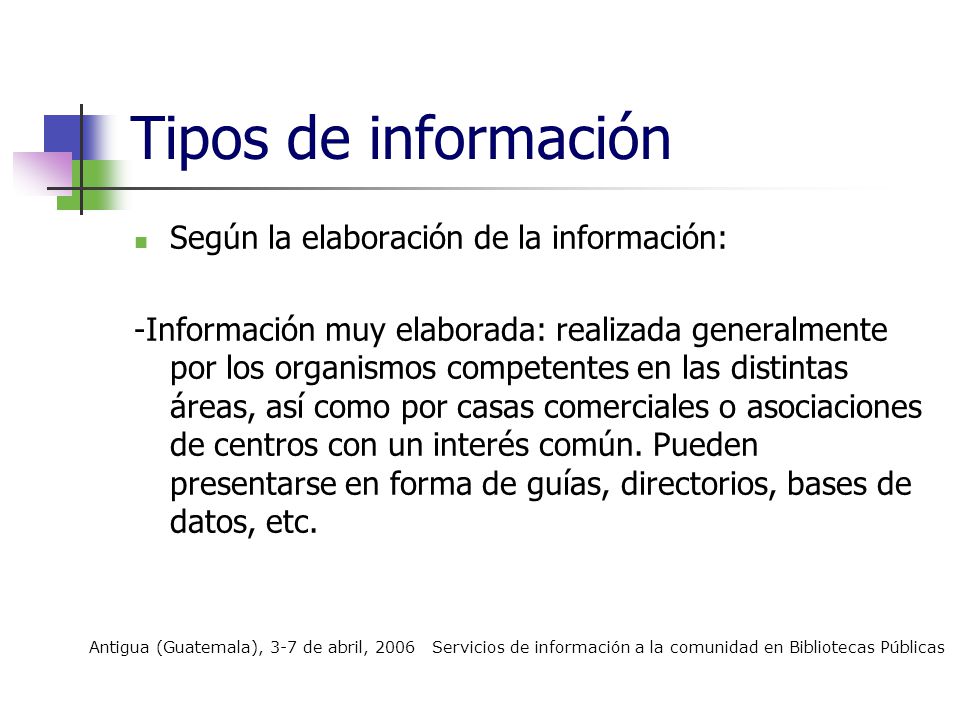 Tipos de información

Según la elaboración de la información:

-Información muy elaborada: realizada generalmente por los organismos competentes en las distintas áreas, así como por casas comerciales o asociaciones de centros con un interés común. Pueden presentarse en forma de guías, directorios, bases de datos, etc.

Antigua (Guatemala), 3-7 de abril, 2006 Servicios de información a la comunidad en Bibliotecas Públicas